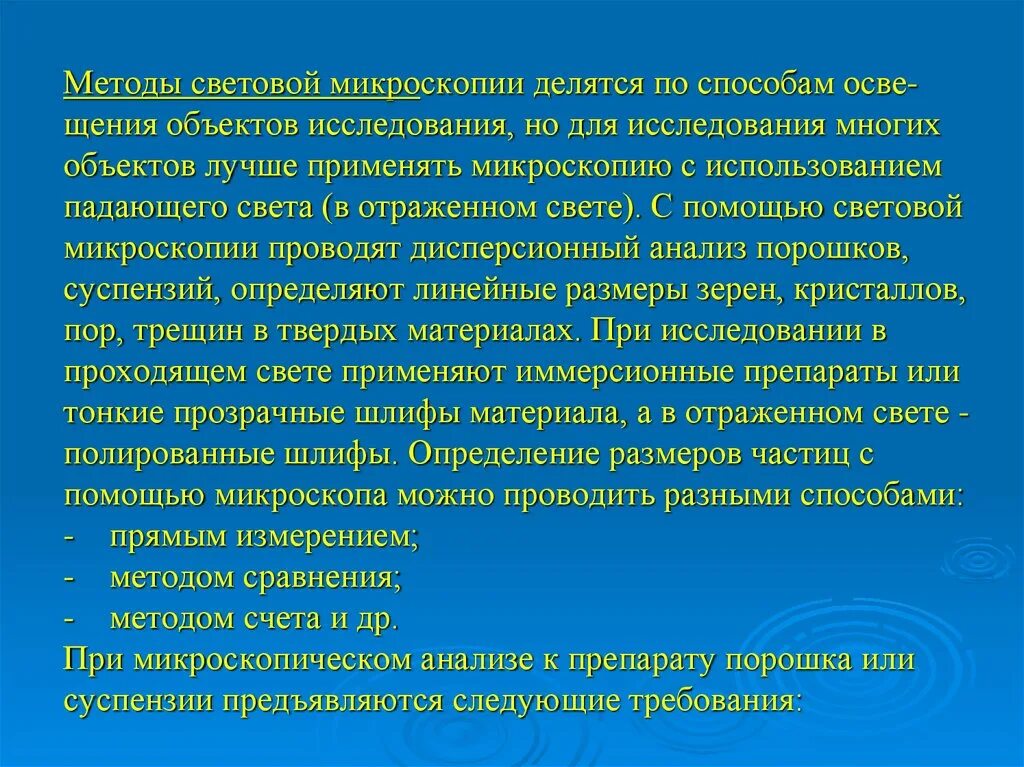 Методы световой микроскопии делятся по способам освещения объектов исследования, но для исследования многих объектов лучше применять микроскопию с использованием падающего света (в отраженном свете). С помощью световой микроскопии проводят дисперсионный анализ порошков, суспензий, определяют линейные размеры зерен, кристаллов, пор, трещин в твердых материалах. При исследовании в проходящем свете применяют иммерсионные препараты или тонкие прозрачные шлифы материала, а в отраженном свете - полированные шлифы. Определение размеров частиц с помощью микроскопа можно проводить разными способами:
- прямым измерением;
- методом сравнения;
- методом счета и др.
При микроскопическом анализе к препарату порошка или суспензии предъявляются следующие требования: